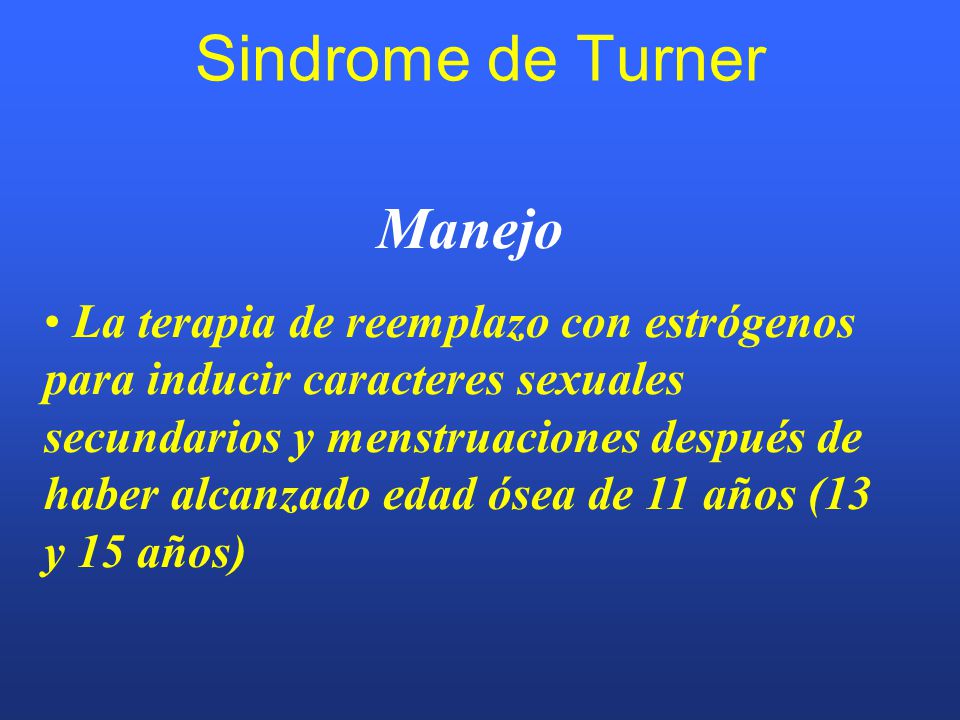 Sindrome de Turner

Manejo

• La terapia de reemplazo con estrógenos para inducir caracteres sexuales secundarios y menstruaciones después de haber alcanzado edad ósea de 11 años (13 y 15 años)